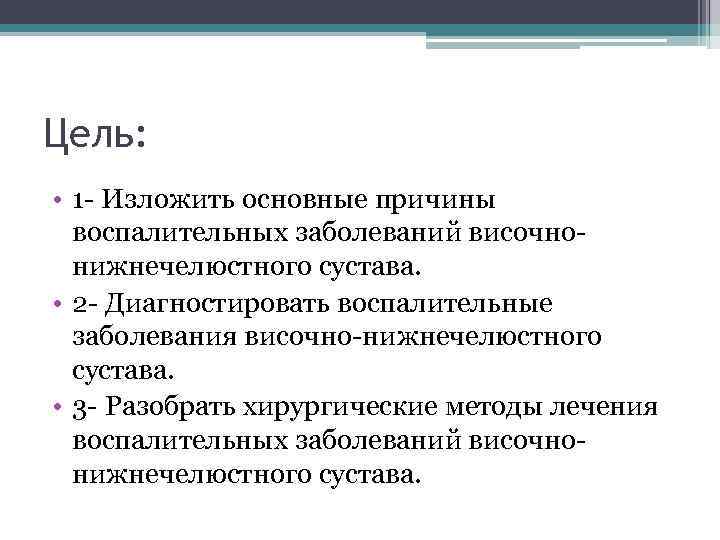 Цель:

• 1- Изложить основные причины воспалительных заболеваний височно-нижнечелюстного сустава.
• 2- Диагностировать воспалительные заболевания височно-нижнечелюстного сустава.
• 3- Разобрать хирургические методы лечения воспалительных заболеваний височно-нижнечелюстного сустава.